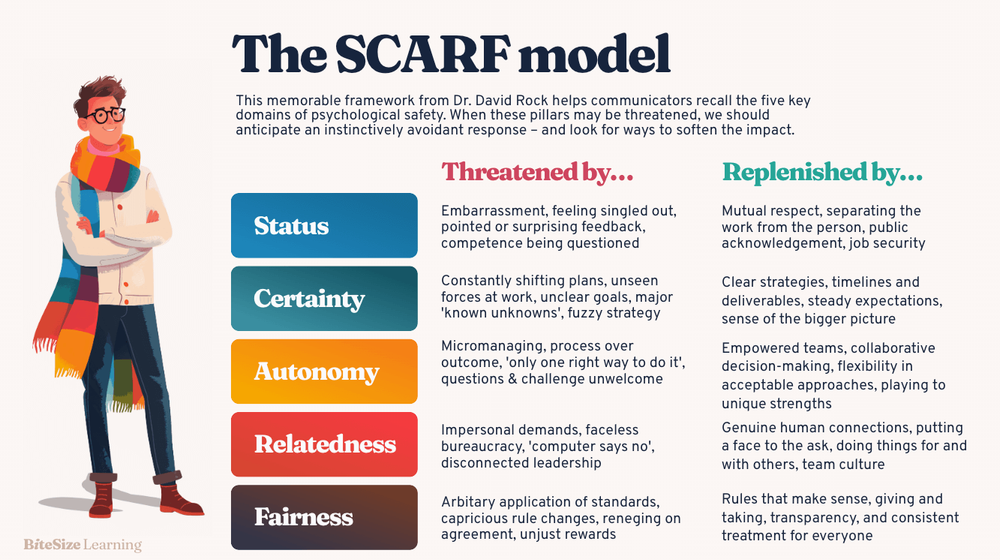 The SCARF model

This memorable framework from Dr. David Rock helps communicators recall the five key domains of psychological safety. When these pillars may be threatened, we should anticipate an instinctively avoidant response – and look for ways to soften the impact.

| | Threatened by... | Replenished by... |
|---|---|---|
| Status | Embarrassment, feeling singled out, pointed or surprising feedback, competence being questioned | Mutual respect, separating the work from the person, public acknowledgement, job security |
| Certainty | Constantly shifting plans, unseen forces at work, unclear goals, major 'known unknowns', fuzzy strategy | Clear strategies, timelines and deliverables, steady expectations, sense of the bigger picture |
| Autonomy | Micromanaging, process over outcome, 'only one right way to do it', questions & challenge unwelcome | Empowered teams, collaborative decision-making, flexibility in acceptable approaches, playing to unique strengths |
| Relatedness | Impersonal demands, faceless bureaucracy, 'computer says no', disconnected leadership | Genuine human connections, putting a face to the ask, doing things for and with others, team culture |
| Fairness | Arbitary application of standards, capricious rule changes, reneging on agreement, unjust rewards | Rules that make sense, giving and taking, transparency, and consistent treatment for everyone |

BiteSize Learning